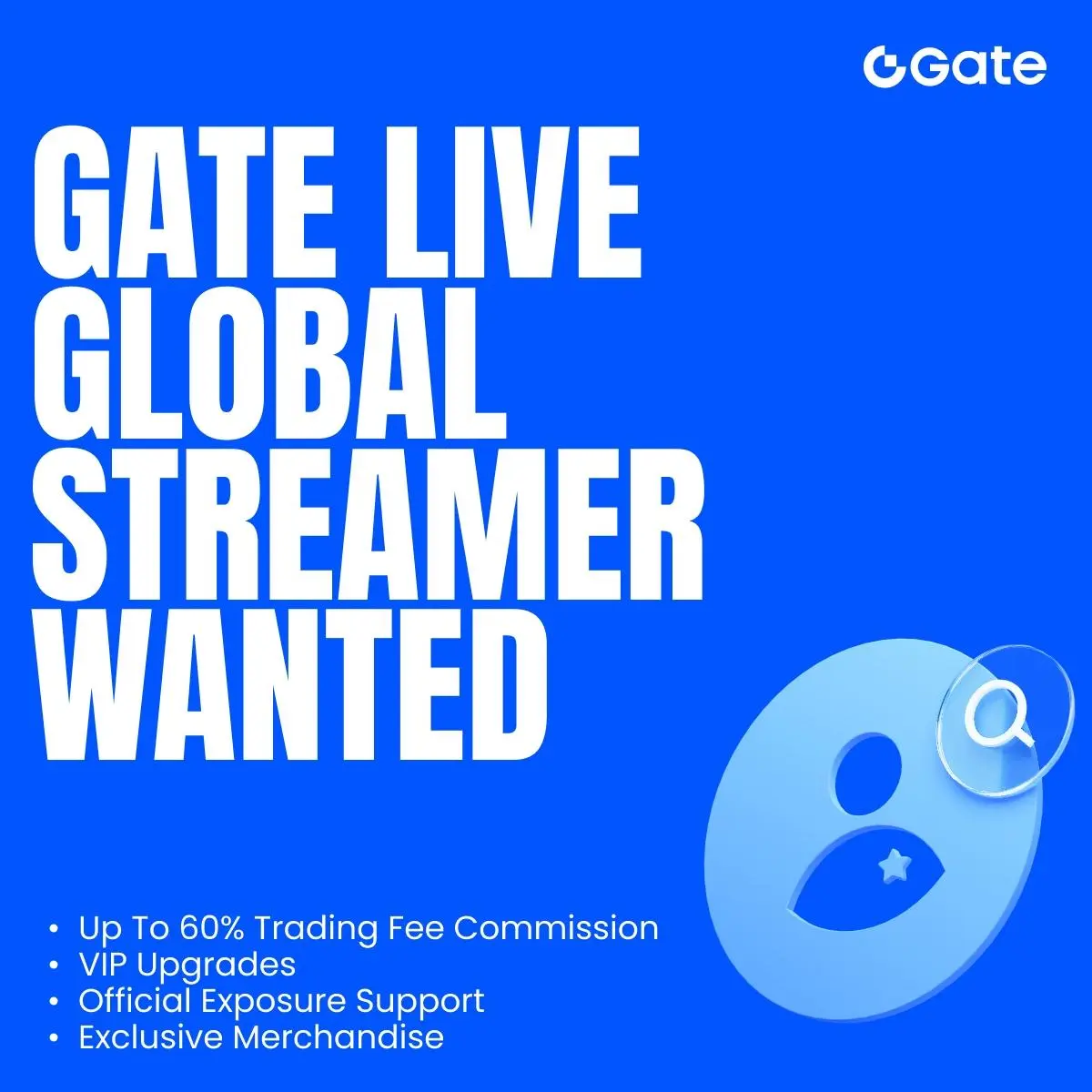 Gate

GATE LIVE GLOBAL STREAMER WANTED

• Up To 60% Trading Fee Commission
• VIP Upgrades
• Official Exposure Support
• Exclusive Merchandise